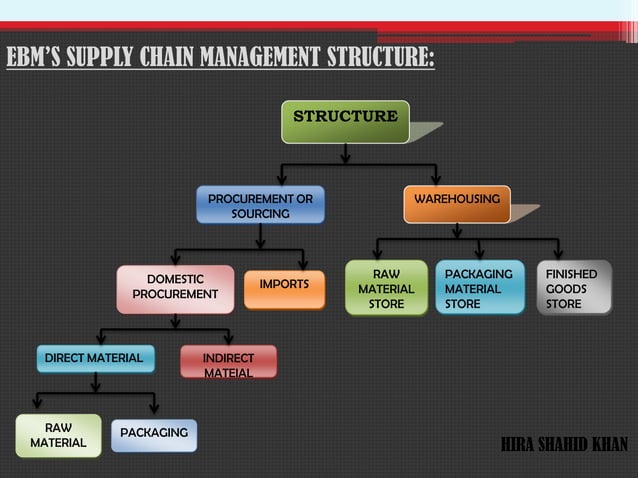 EBM'S SUPPLY CHAIN MANAGEMENT STRUCTURE:

STRUCTURE

PROCUREMENT OR SOURCING

WAREHOUSING

DOMESTIC PROCUREMENT

IMPORTS

RAW MATERIAL STORE

PACKAGING MATERIAL STORE

FINISHED GOODS STORE

DIRECT MATERIAL

INDIRECT MATEIAL

RAW MATERIAL

PACKAGING

HIRA SHAHID KHAN